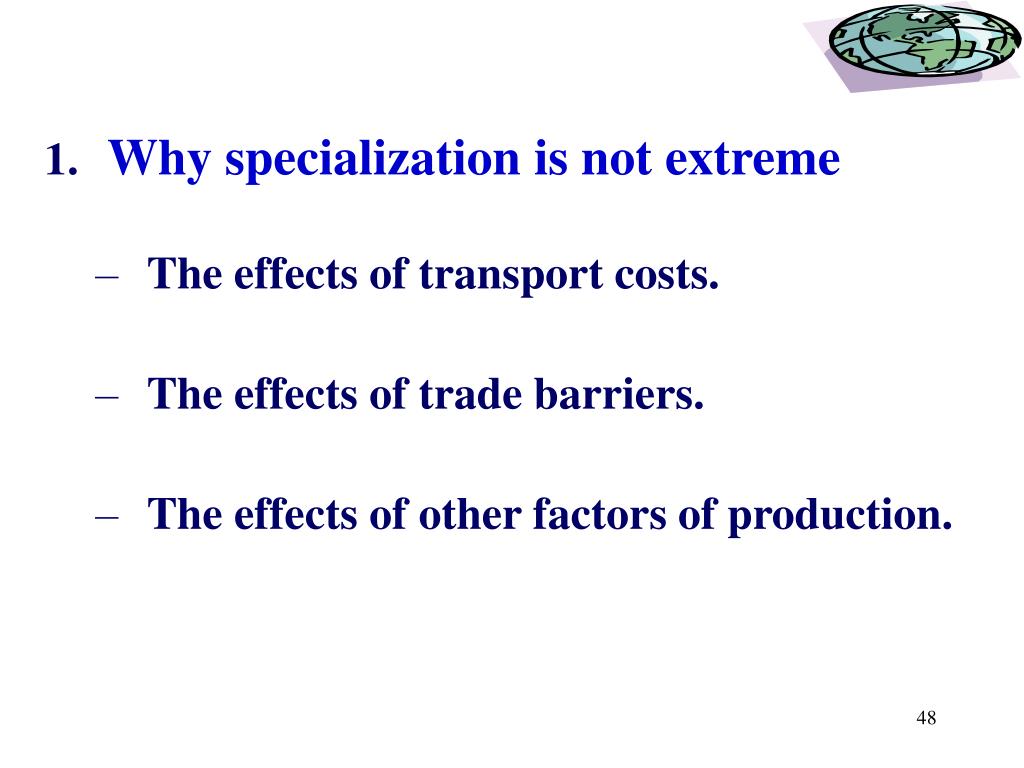 1. Why specialization is not extreme

– The effects of transport costs.

– The effects of trade barriers.

– The effects of other factors of production.

48